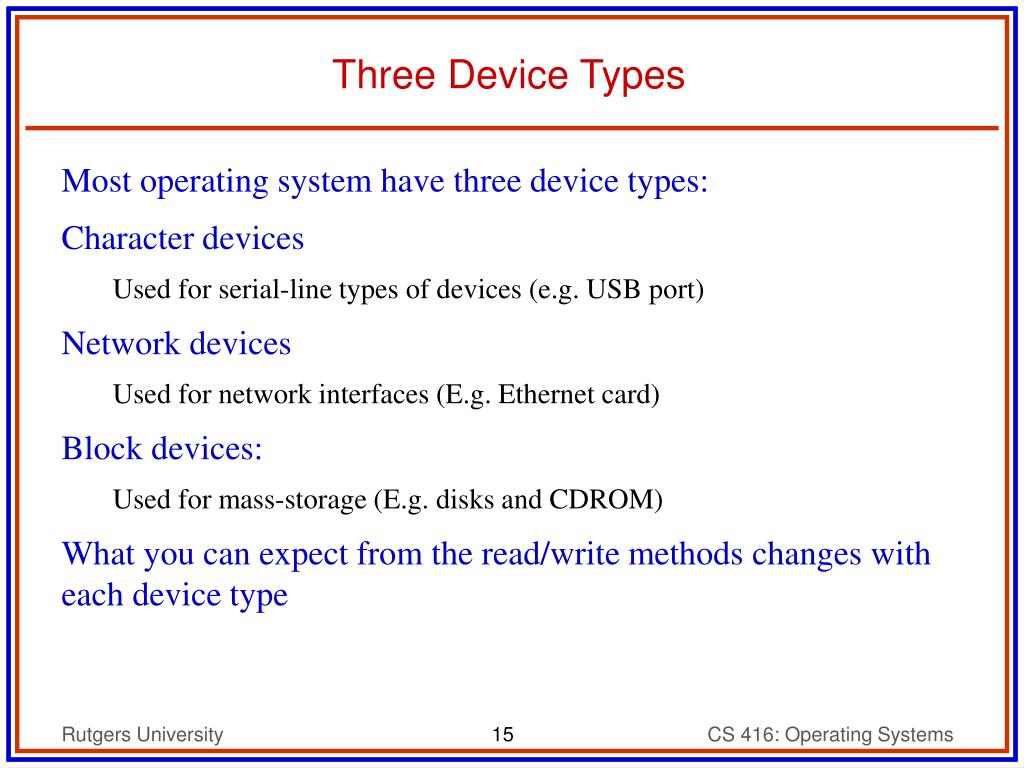 Three Device Types

Most operating system have three device types:

Character devices

Used for serial-line types of devices (e.g. USB port)

Network devices

Used for network interfaces (E.g. Ethernet card)

Block devices:

Used for mass-storage (E.g. disks and CDROM)

What you can expect from the read/write methods changes with each device type

Rutgers University

15

CS 416: Operating Systems